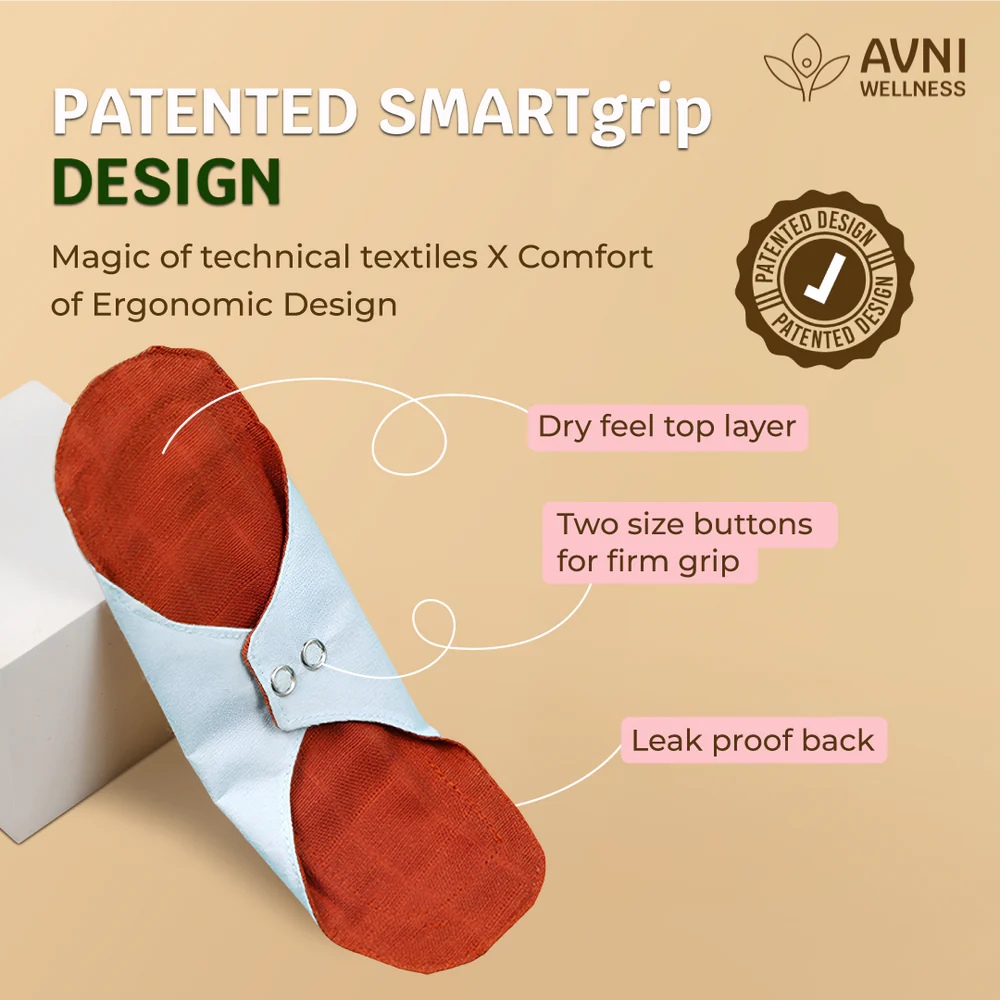 AVNI
WELLNESS

PATENTED SMARTgrip
DESIGN

Magic of technical textiles X Comfort of Ergonomic Design

PATENTED DESIGN
PATENTED DESIGN

Dry feel top layer

Two size buttons for firm grip

Leak proof back